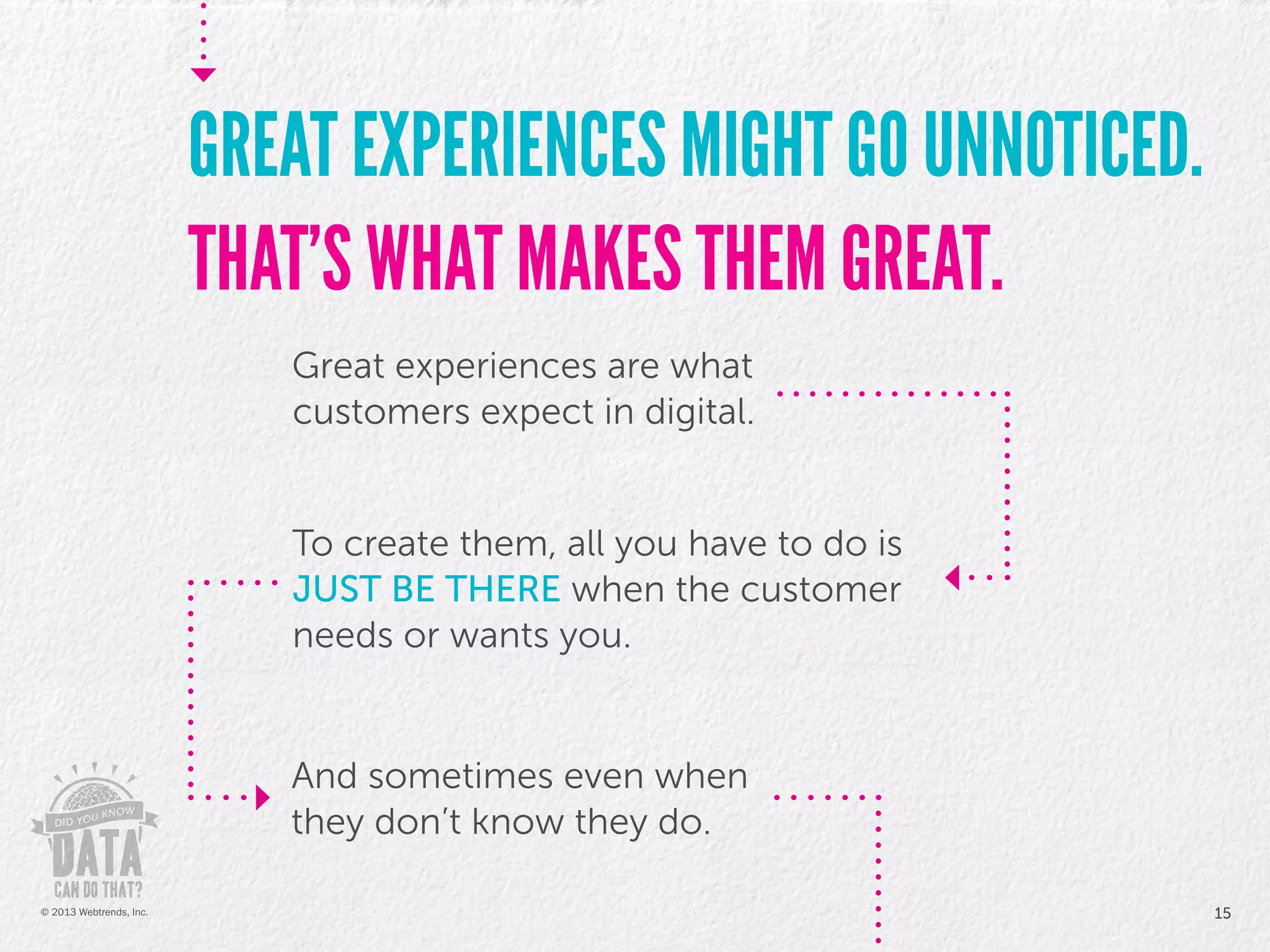 GREAT EXPERIENCES MIGHT GO UNNOTICED.
THAT'S WHAT MAKES THEM GREAT.

Great experiences are what customers expect in digital.

To create them, all you have to do is JUST BE THERE when the customer needs or wants you.

And sometimes even when they don't know they do.

DID YOU KNOW
DATA
CAN DO THAT?

© 2013 Webtrends, Inc.

15